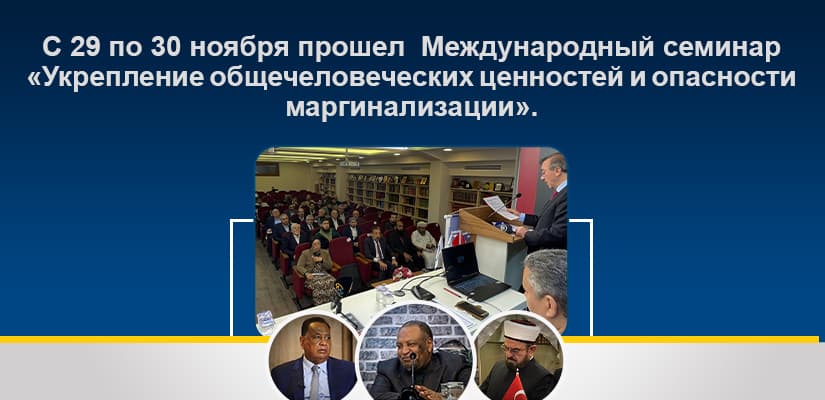 С 29 по 30 ноября прошел Международный семинар «Укрепление общечеловеческих ценностей и опасности маргинализации».